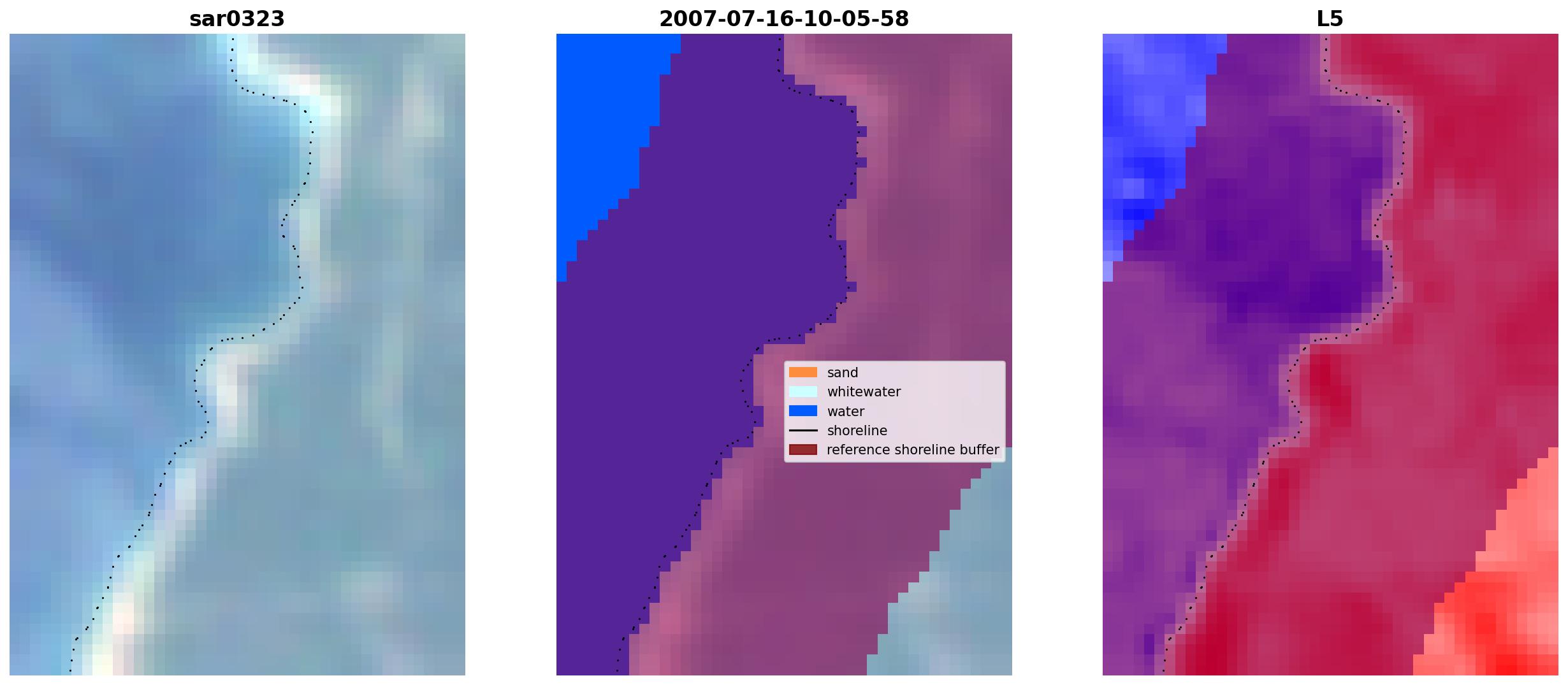 sar0323

2007-07-16-10-05-58

sand
whitewater
water
shoreline
reference shoreline buffer

L5